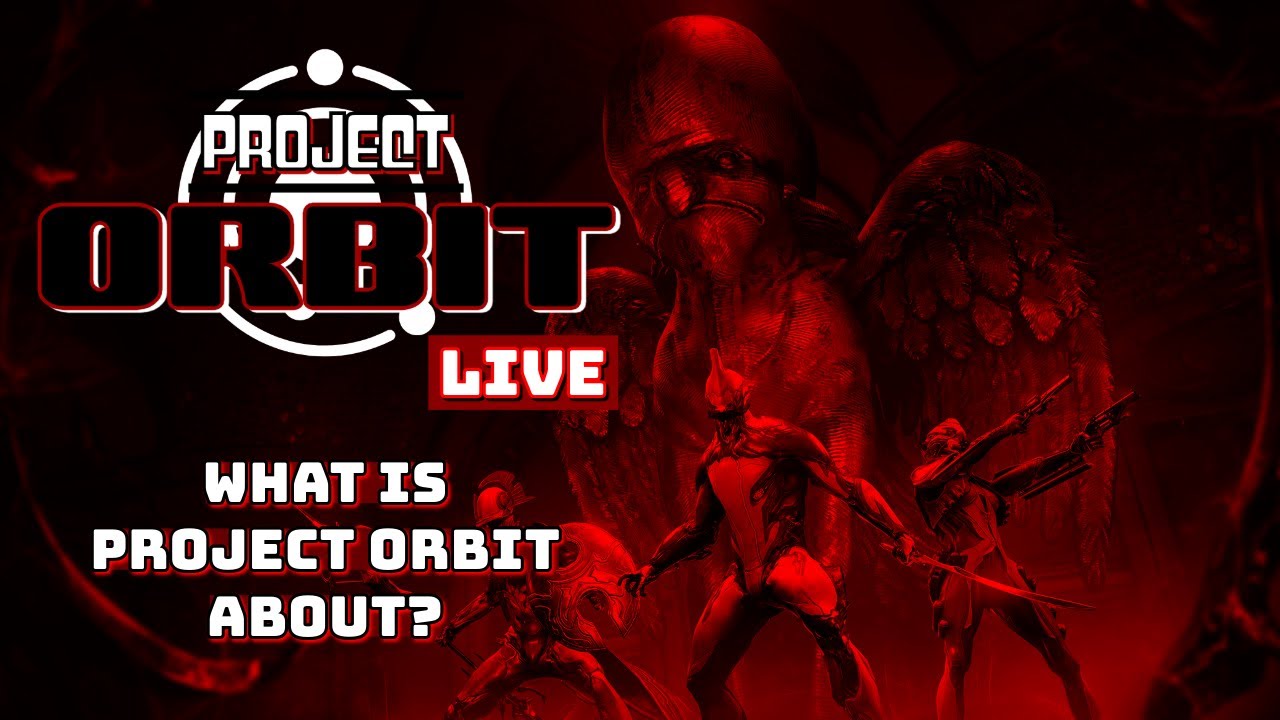 PROJECT
ORBIT
LIVE

WHAT IS
PROJECT ORBIT
ABOUT?